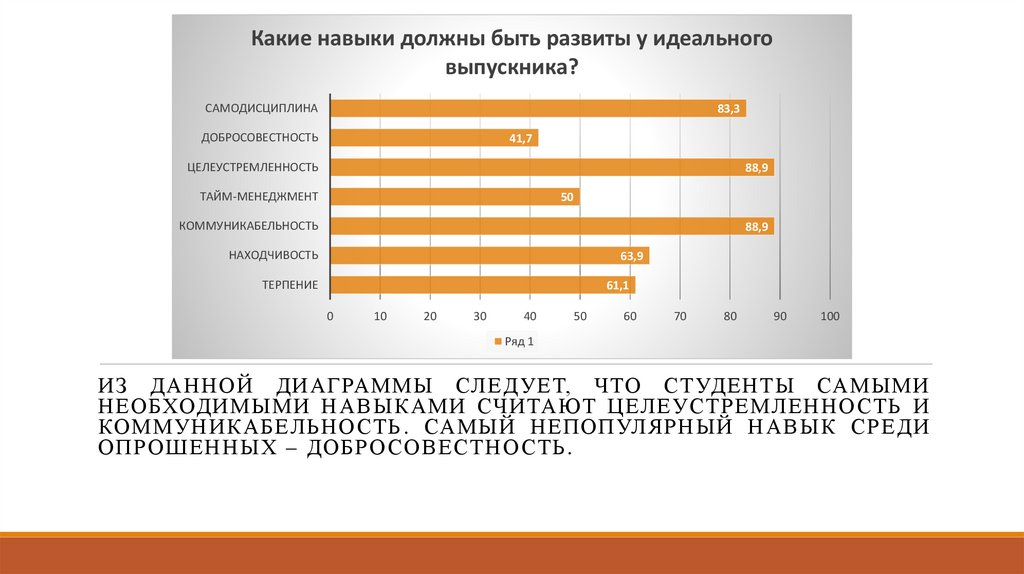 Какие навыки должны быть развиты у идеального выпускника?

САМОДИСЦИПЛИНА 83,3
ДОБРОСОВЕСТНОСТЬ 41,7
ЦЕЛЕУСТРЕМЛЕННОСТЬ 88,9
ТАЙМ-МЕНЕДЖМЕНТ 50
КОММУНИКАБЕЛЬНОСТЬ 88,9
НАХОДЧИВОСТЬ 63,9
ТЕРПЕНИЕ 61,1

0 10 20 30 40 50 60 70 80 90 100

Ряд 1

ИЗ ДАННОЙ ДИАГРАММЫ СЛЕДУЕТ, ЧТО СТУДЕНТЫ САМЫМИ НЕОБХОДИМЫМИ НАВЫКАМИ СЧИТАЮТ ЦЕЛЕУСТРЕМЛЕННОСТЬ И КОММУНИКАБЕЛЬНОСТЬ. САМЫЙ НЕПОПУЛЯРНЫЙ НАВЫК СРЕДИ ОПРОШЕННЫХ – ДОБРОСОВЕСТНОСТЬ.